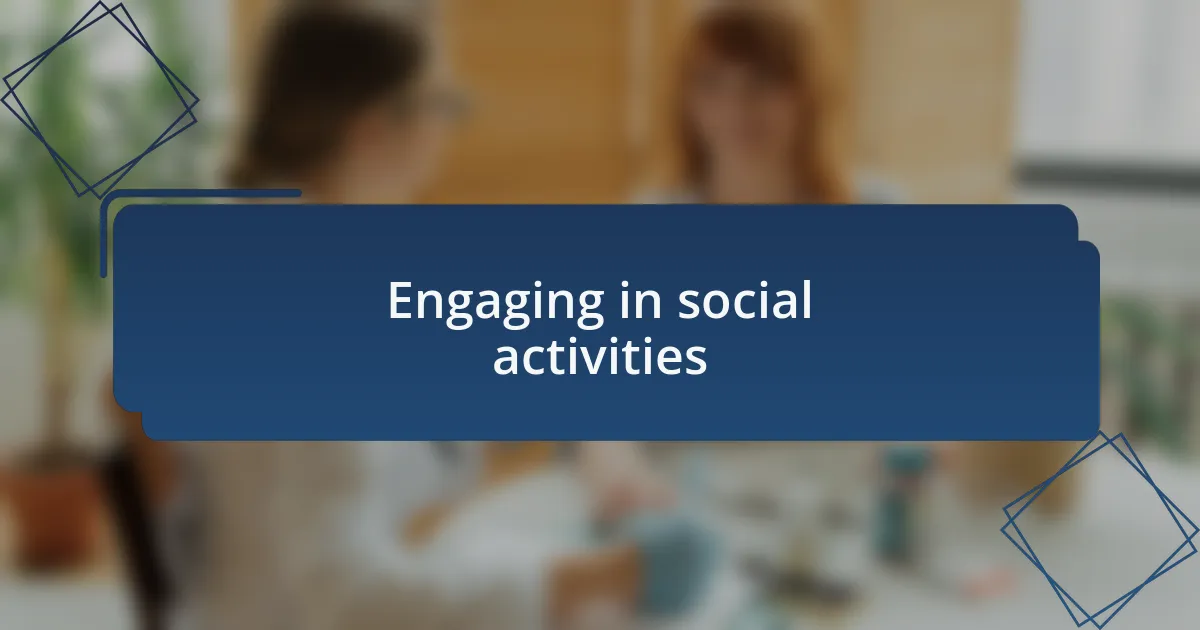 Engaging in social activities